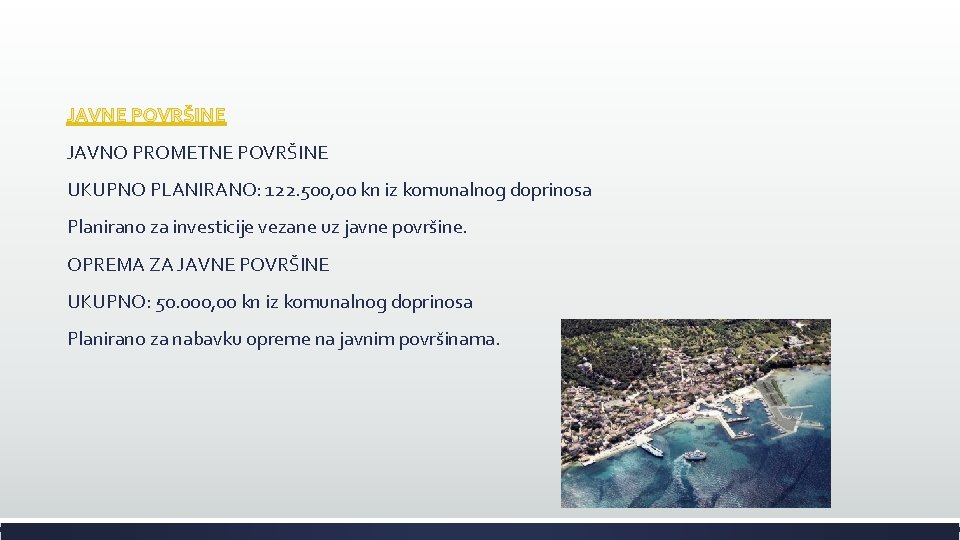 JAVNE POVRŠINE

JAVNO PROMETNE POVRŠINE

UKUPNO PLANIRANO: 122.500,00 kn iz komunalnog doprinosa

Planirano za investicije vezane uz javne površine.

OPREMA ZA JAVNE POVRŠINE

UKUPNO: 50.000,00 kn iz komunalnog doprinosa

Planirano za nabavku opreme na javnim površinama.